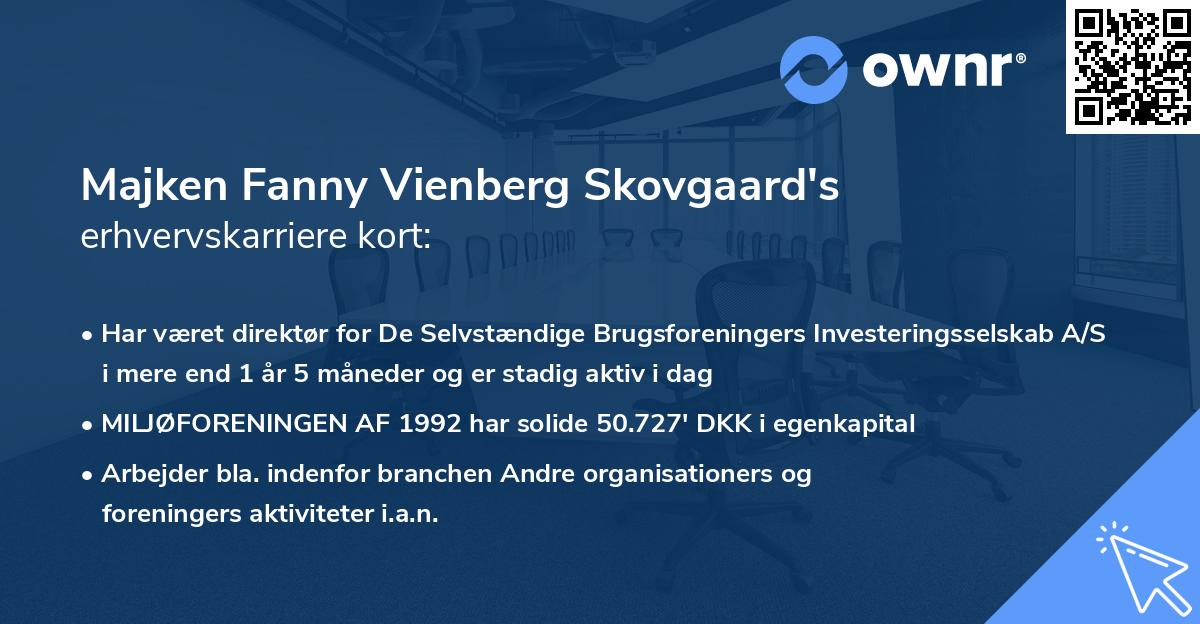 ownr®

Majken Fanny Vienberg Skovgaard's erhvervskarriere kort:

• Har været direktør for De Selvstændige Brugsforeningers Investeringsselskab A/S i mere end 1 år 5 måneder og er stadig aktiv i dag

• MILJØFORENINGEN AF 1992 har solide 50.727' DKK i egenkapital

• Arbejder bla. indenfor branchen Andre organisationers og foreningers aktiviteter i.a.n.